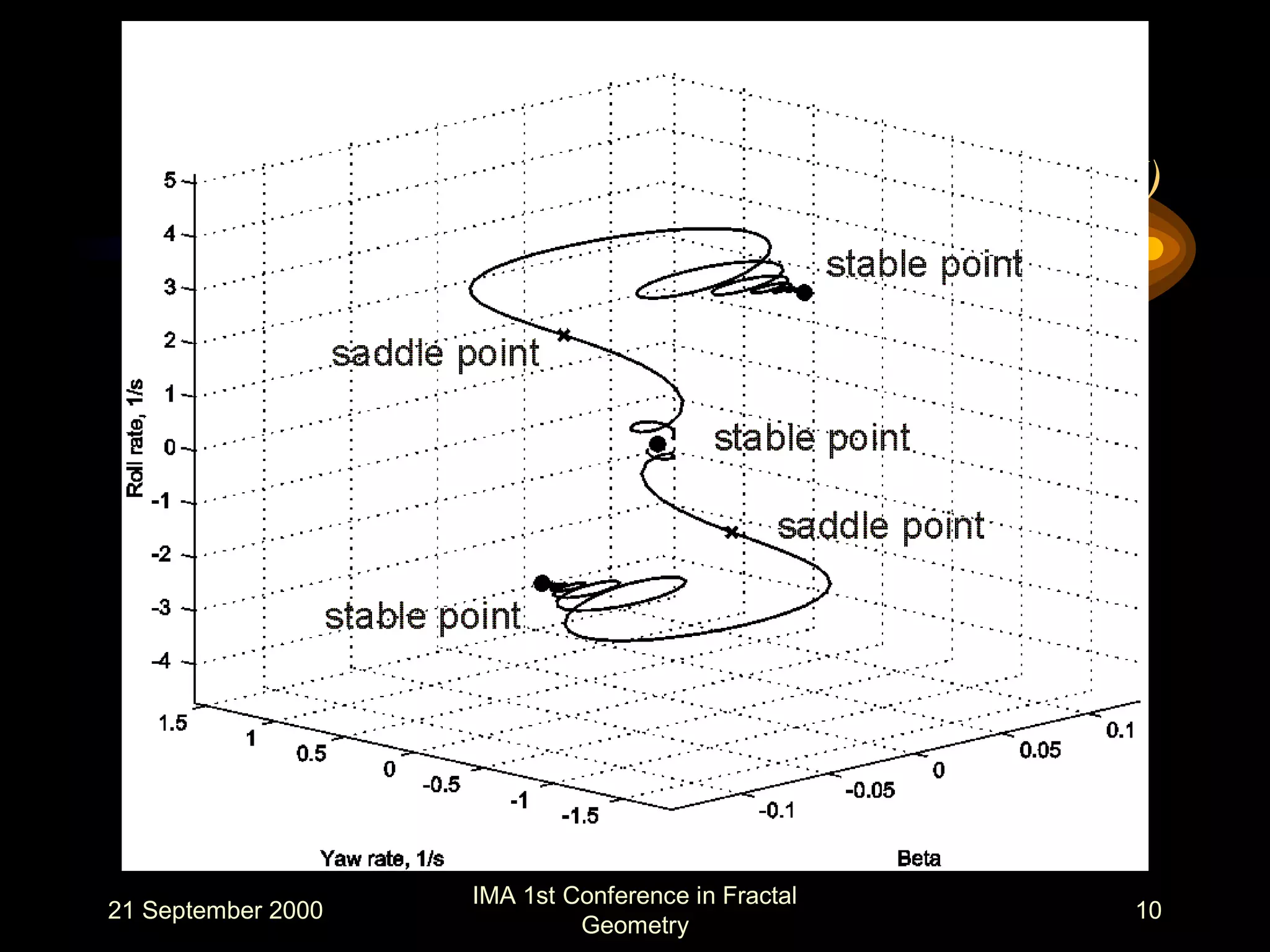 5
4
3
2
1
0
-1
-2
-3
-4

Roll rate, 1/s

stable point

saddle point

stable point

saddle point

stable point

1.5
1
0.5
0
-0.5
-1
-1.5

Yaw rate, 1/s

-0.1
-0.05
0
0.05
0.1

Beta

21 September 2000

IMA 1st Conference in Fractal Geometry

10